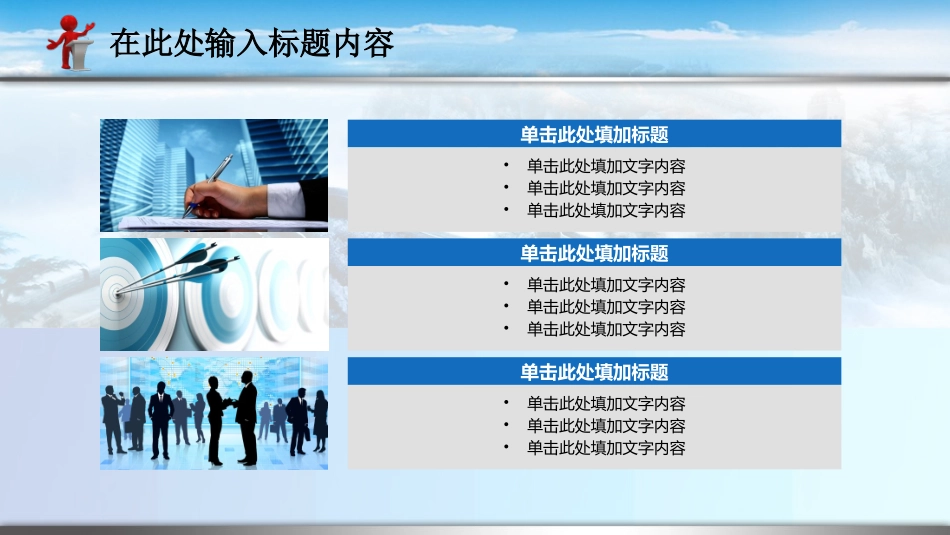 在此处输入标题内容

单击此处填加标题

• 单击此处填加文字内容
• 单击此处填加文字内容
• 单击此处填加文字内容

单击此处填加标题

• 单击此处填加文字内容
• 单击此处填加文字内容
• 单击此处填加文字内容

单击此处填加标题

• 单击此处填加文字内容
• 单击此处填加文字内容
• 单击此处填加文字内容